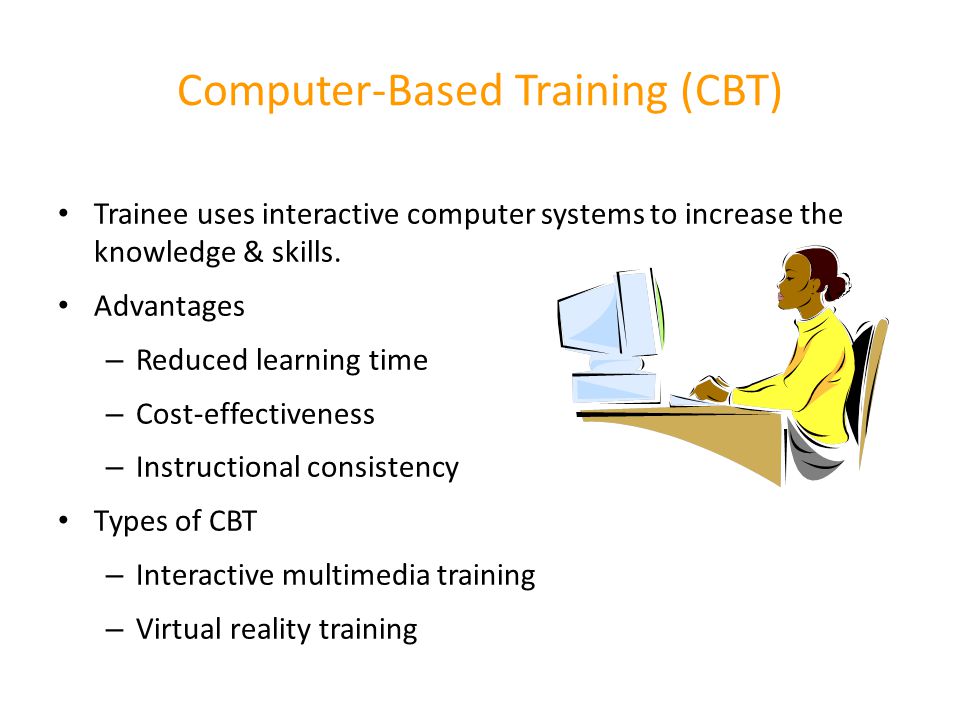 Computer-Based Training (CBT)

• Trainee uses interactive computer systems to increase the knowledge & skills.
• Advantages
– Reduced learning time
– Cost-effectiveness
– Instructional consistency
• Types of CBT
– Interactive multimedia training
– Virtual reality training